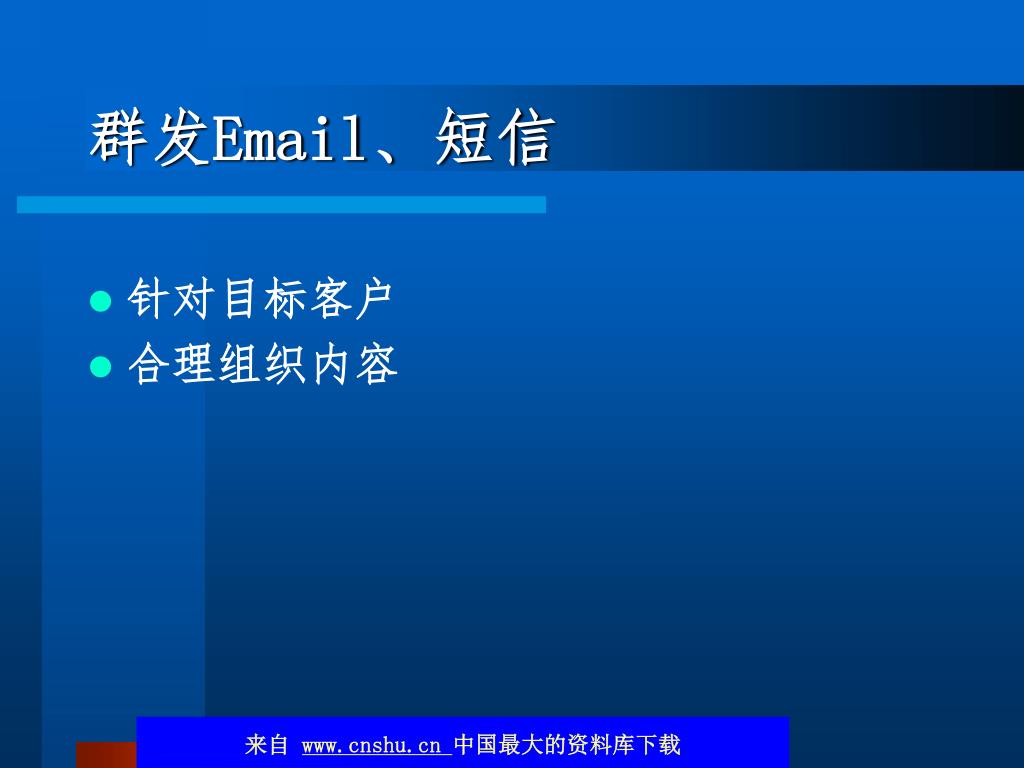 群发Email、短信

- 针对目标客户
- 合理组织内容

来自 www.cnshu.cn 中国最大的资料库下载